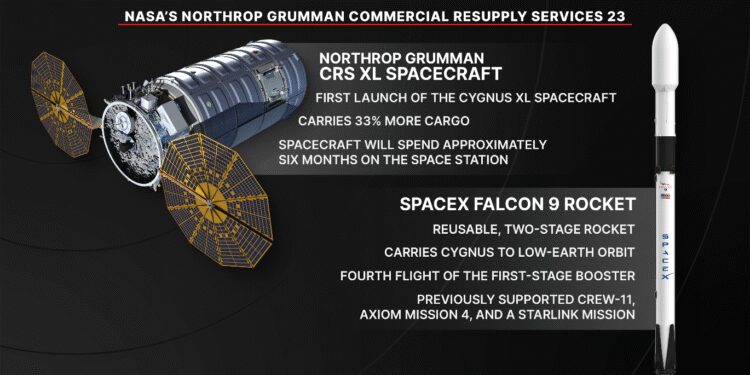 NASA'S NORTHROP GRUMMAN COMMERCIAL RESUPPLY SERVICES 23

NORTHROP GRUMMAN
CRS XL SPACECRAFT

FIRST LAUNCH OF THE CYGNUS XL SPACECRAFT

CARRIES 33% MORE CARGO

SPACECRAFT WILL SPEND APPROXIMATELY SIX MONTHS ON THE SPACE STATION

SPACEX FALCON 9 ROCKET

REUSABLE, TWO-STAGE ROCKET

CARRIES CYGNUS TO LOW-EARTH ORBIT

FOURTH FLIGHT OF THE FIRST-STAGE BOOSTER

PREVIOUSLY SUPPORTED CREW-11, AXIOM MISSION 4, AND A STARLINK MISSION

SPACEX